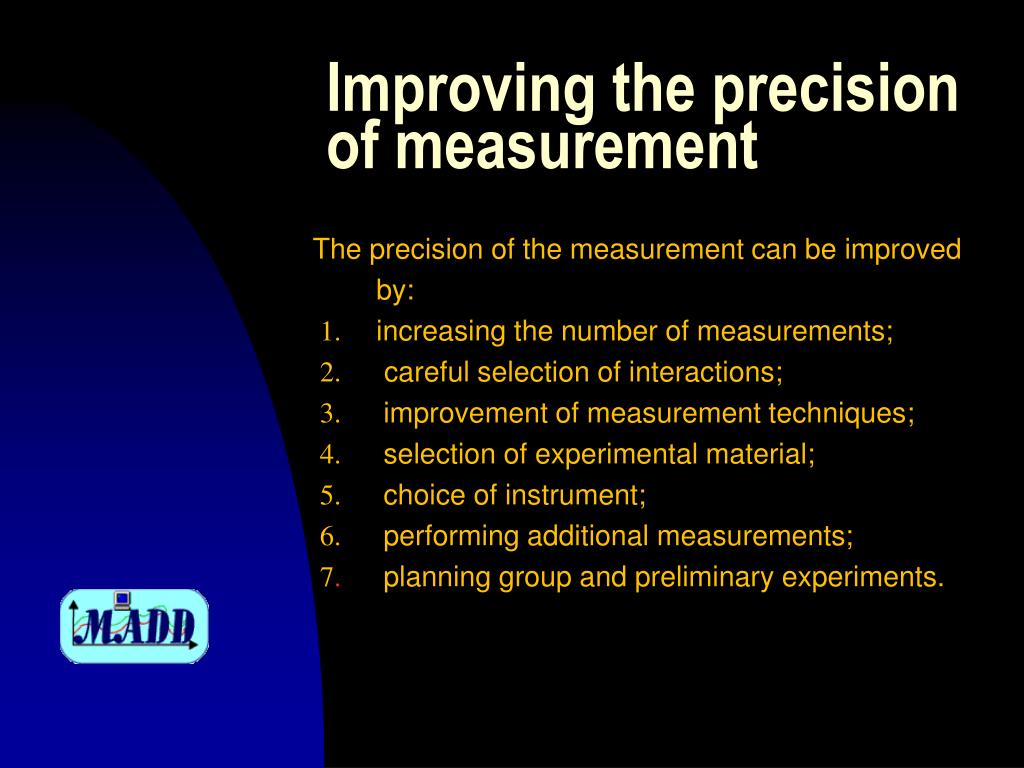 Improving the precision of measurement

The precision of the measurement can be improved by:
1. increasing the number of measurements;
2. careful selection of interactions;
3. improvement of measurement techniques;
4. selection of experimental material;
5. choice of instrument;
6. performing additional measurements;
7. planning group and preliminary experiments.

MADD